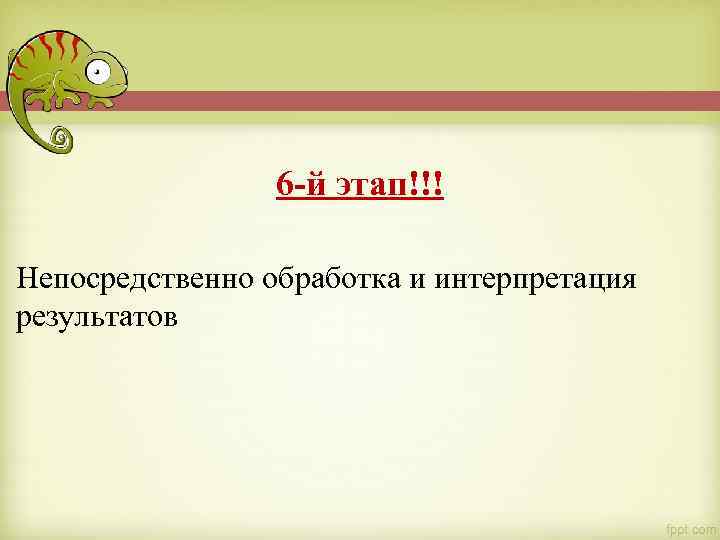 6-й этап!!!

Непосредственно обработка и интерпретация результатов

fppt.com